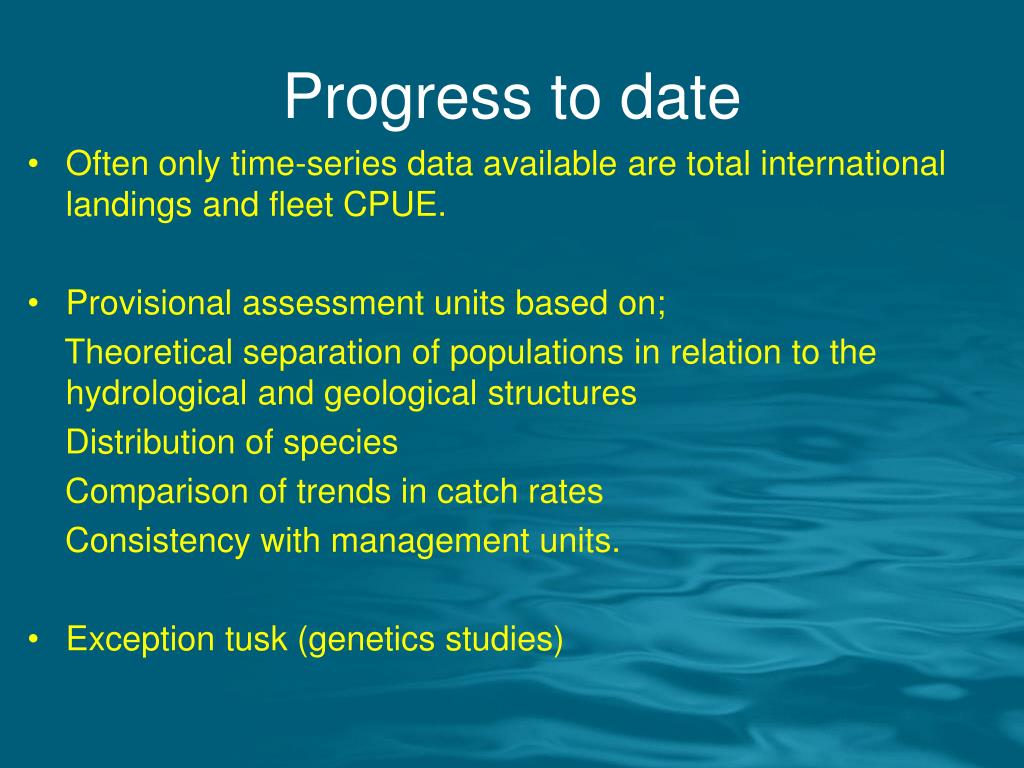 Progress to date

• Often only time-series data available are total international landings and fleet CPUE.

• Provisional assessment units based on;

Theoretical separation of populations in relation to the hydrological and geological structures

Distribution of species

Comparison of trends in catch rates

Consistency with management units.

• Exception tusk (genetics studies)